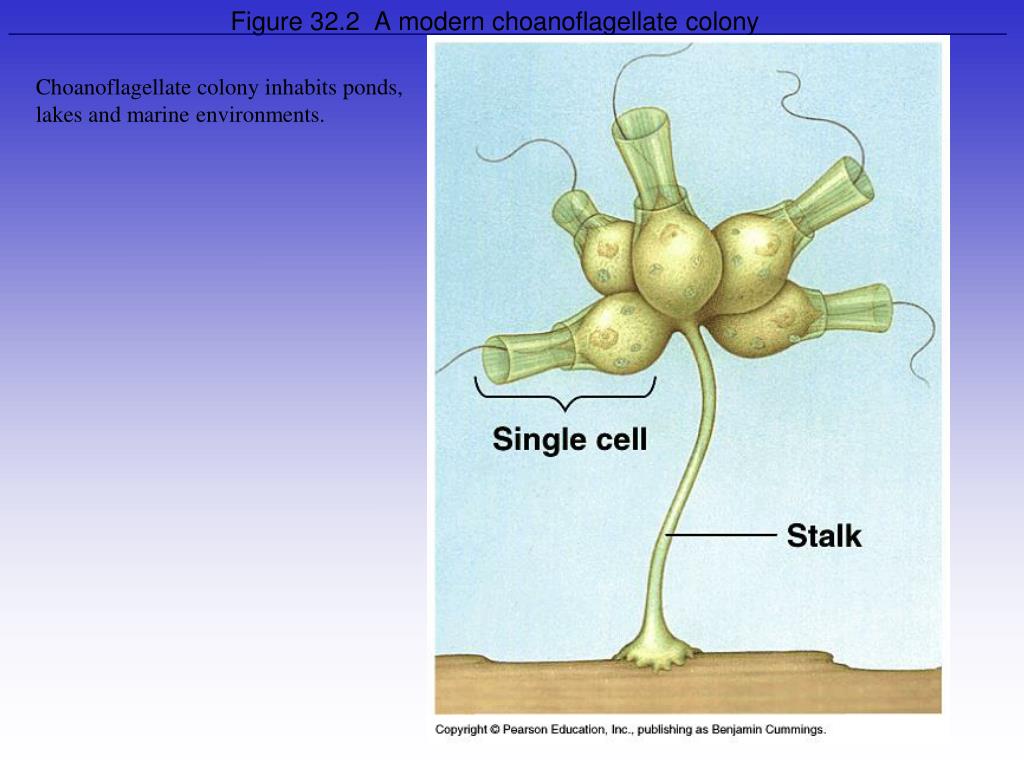 Figure 32.2 A modern choanoflagellate colony

Choanoflagellate colony inhabits ponds, lakes and marine environments.

Single cell

Stalk

Copyright © Pearson Education, Inc., publishing as Benjamin Cummings.